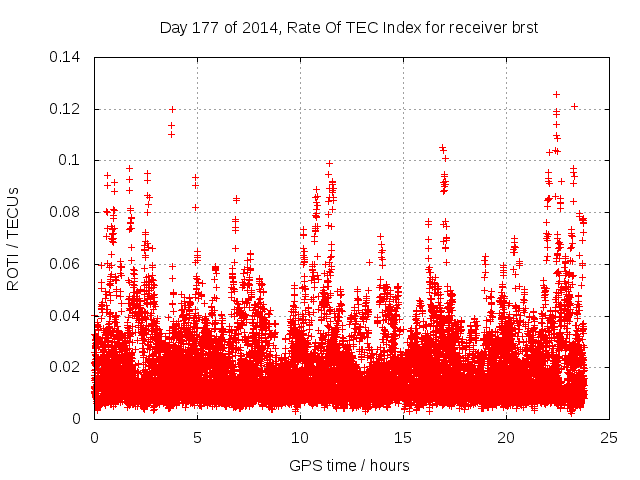 Day 177 of 2014, Rate Of TEC Index for receiver brst

ROTI / TECUs

0.14
0.12
0.1
0.08
0.06
0.04
0.02
0

0
5
10
15
20
25

GPS time / hours